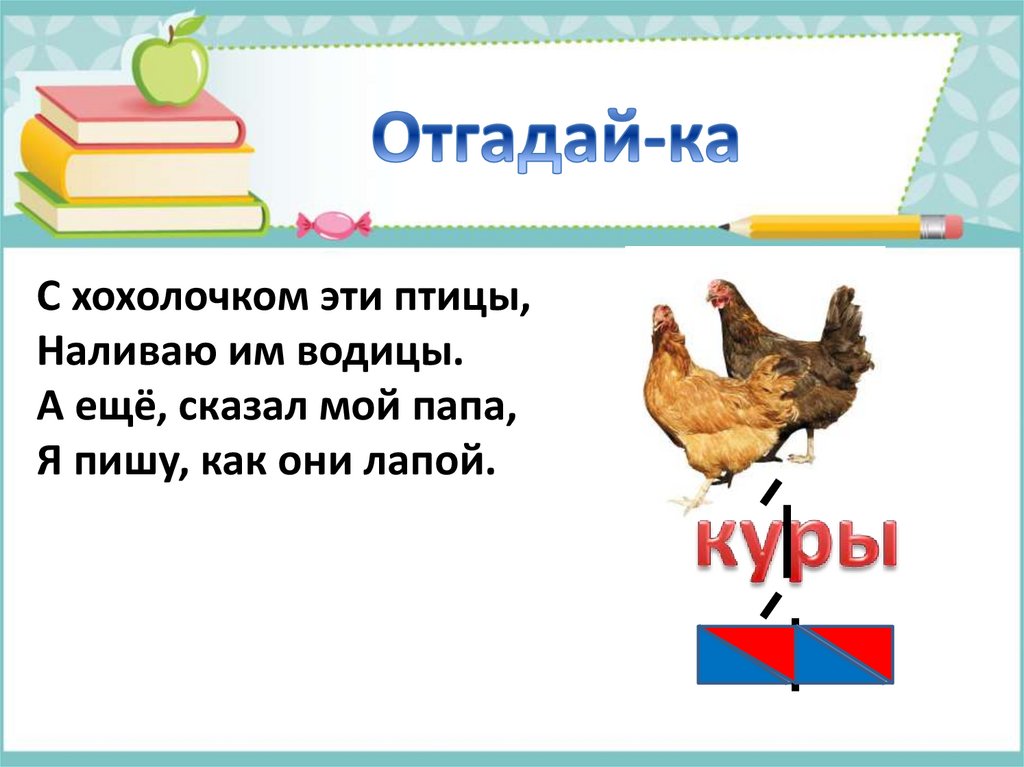 Отгадай-ка

С хохолочком эти птицы,
Наливаю им водицы.
А ещё, сказал мой папа,
Я пишу, как они лапой.

куры